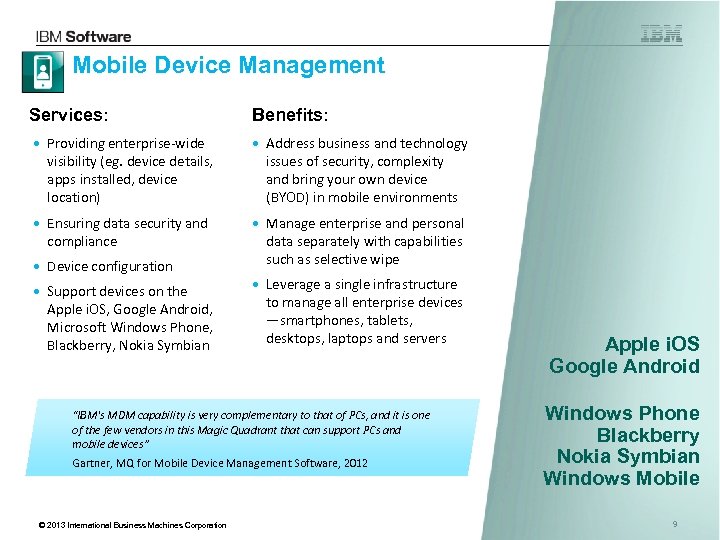 IBM Software

IBM

Mobile Device Management

Services:

- Providing enterprise-wide visibility (eg. device details, apps installed, device location)
- Ensuring data security and compliance
- Device configuration
- Support devices on the Apple iOS, Google Android, Microsoft Windows Phone, Blackberry, Nokia Symbian

Benefits:

- Address business and technology issues of security, complexity and bring your own device (BYOD) in mobile environments
- Manage enterprise and personal data separately with capabilities such as selective wipe
- Leverage a single infrastructure to manage all enterprise devices —smartphones, tablets, desktops, laptops and servers

Apple iOS
Google Android

Windows Phone
Blackberry
Nokia Symbian
Windows Mobile

"IBM's MDM capability is very complementary to that of PCs, and it is one of the few vendors in this Magic Quadrant that can support PCs and mobile devices"

Gartner, MQ for Mobile Device Management Software, 2012

© 2013 International Business Machines Corporation

9